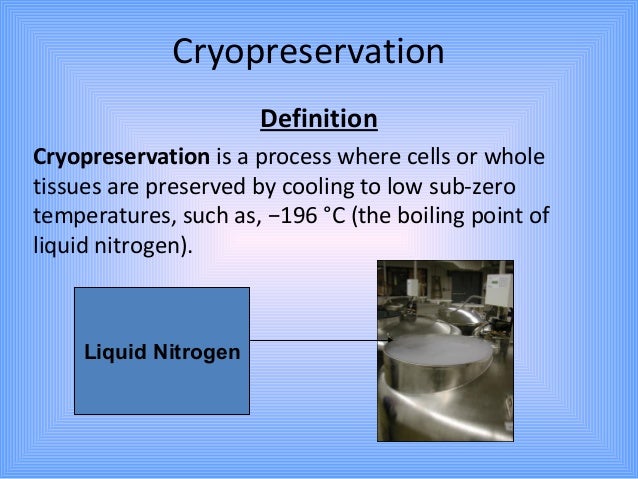 Cryopreservation

Definition

Cryopreservation is a process where cells or whole tissues are preserved by cooling to low sub-zero temperatures, such as, −196 °C (the boiling point of liquid nitrogen).

Liquid Nitrogen